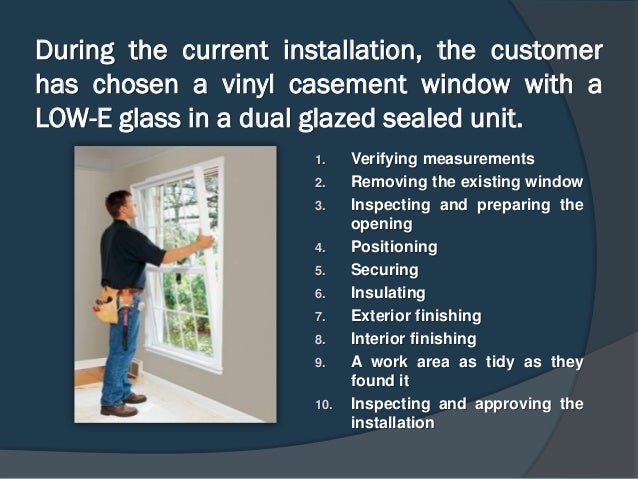 During the current installation, the customer has chosen a vinyl casement window with a LOW-E glass in a dual glazed sealed unit.

1. Verifying measurements
2. Removing the existing window
3. Inspecting and preparing the opening
4. Positioning
5. Securing
6. Insulating
7. Exterior finishing
8. Interior finishing
9. A work area as tidy as they found it
10. Inspecting and approving the installation